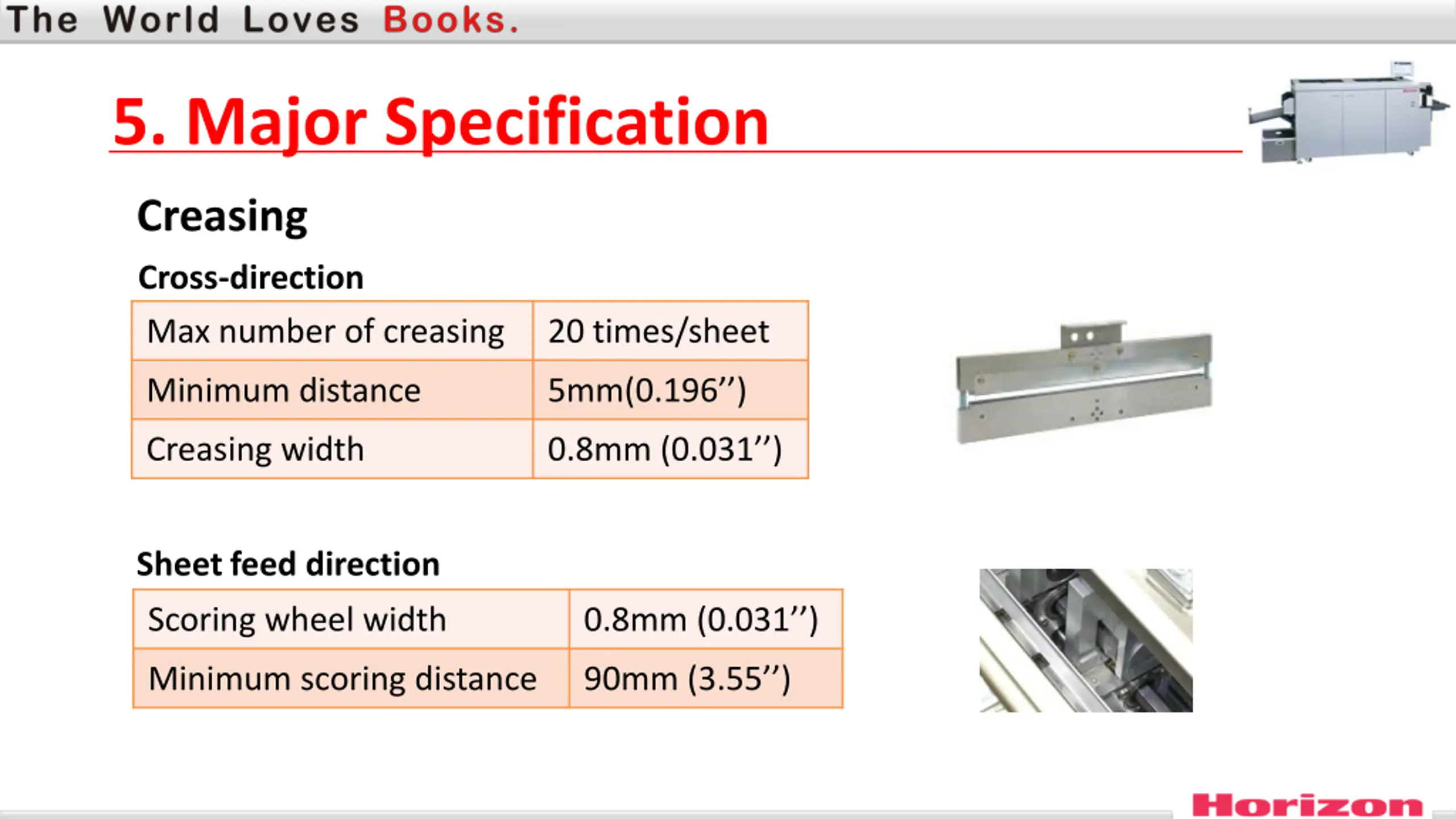 The World Loves Books.

5. Major Specification

Creasing

Cross-direction

| Max number of creasing | 20 times/sheet |
|---|---|
| Minimum distance | 5mm(0.196’’) |
| Creasing width | 0.8mm (0.031’’) |

Sheet feed direction

| Scoring wheel width | 0.8mm (0.031’’) |
|---|---|
| Minimum scoring distance | 90mm (3.55’’) |

Horizon